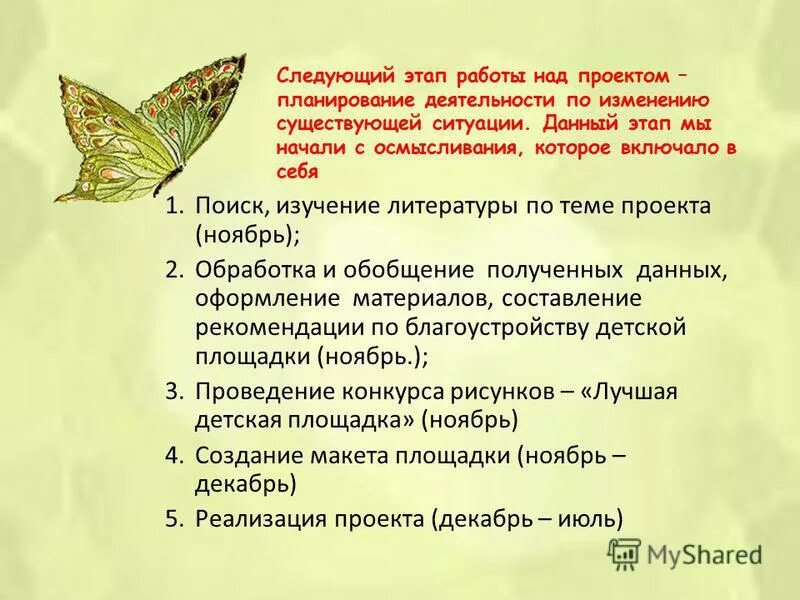 Следующий этап работы над проектом – планирование деятельности по изменению существующей ситуации. Данный этап мы начали с осмысливания, которое включало в себя

1. Поиск, изучение литературы по теме проекта (ноябрь);
2. Обработка и обобщение полученных данных, оформление материалов, составление рекомендации по благоустройству детской площадки (ноябрь.);
3. Проведение конкурса рисунков – «Лучшая детская площадка» (ноябрь)
4. Создание макета площадки (ноябрь – декабрь)
5. Реализация проекта (декабрь – июль)

MyShared